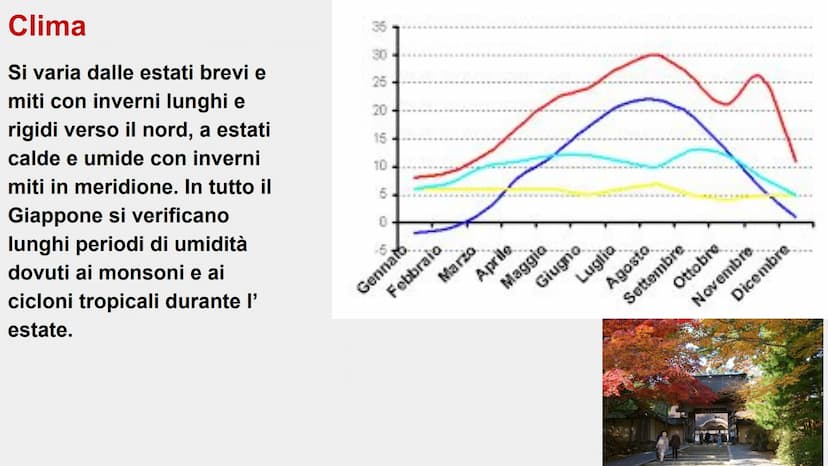 Clima

Si varia dalle estati brevi e miti con inverni lunghi e rigidi verso il nord, a estati calde e umide con inverni miti in meridione. In tutto il Giappone si verificano lunghi periodi di umidità dovuti ai monsoni e ai cicloni tropicali durante l' estate.

35
30
25
20
15
10
5
0
-5
Gennaio
Febbraio
Marzo
Aprile
Maggio
Giugno
Luglio
Agosto
Settembre
Ottobre
Novembre
Dicembre